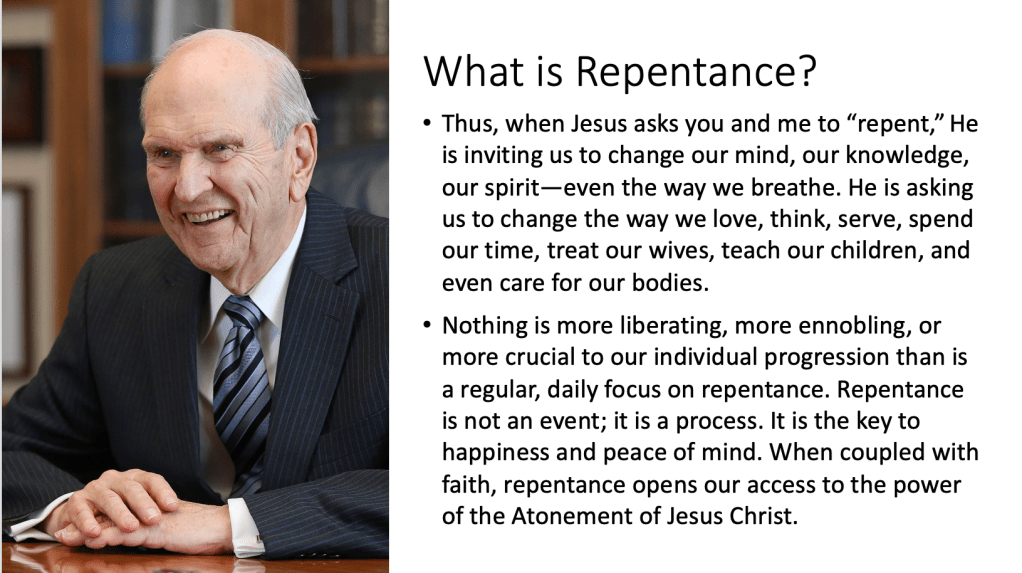 What is Repentance?

• Thus, when Jesus asks you and me to "repent," He is inviting us to change our mind, our knowledge, our spirit—even the way we breathe. He is asking us to change the way we love, think, serve, spend our time, treat our wives, teach our children, and even care for our bodies.

• Nothing is more liberating, more ennobling, or more crucial to our individual progression than is a regular, daily focus on repentance. Repentance is not an event; it is a process. It is the key to happiness and peace of mind. When coupled with faith, repentance opens our access to the power of the Atonement of Jesus Christ.